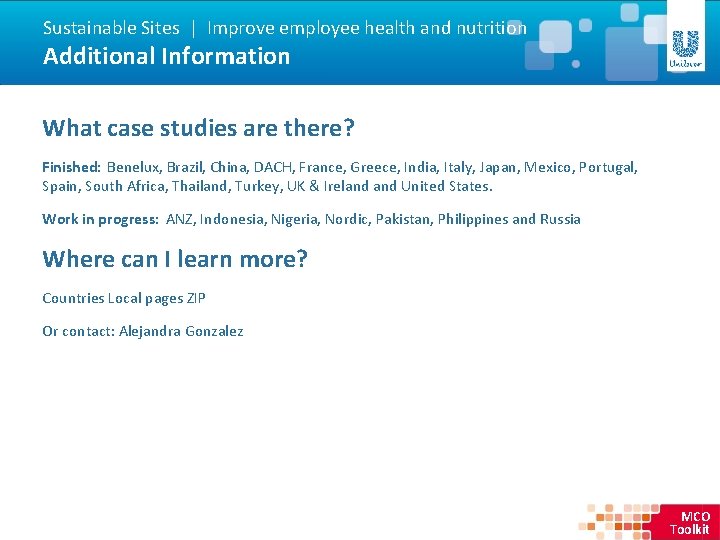 Sustainable Sites | Improve employee health and nutrition
Additional Information

Unilever

What case studies are there?

Finished: Benelux, Brazil, China, DACH, France, Greece, India, Italy, Japan, Mexico, Portugal, Spain, South Africa, Thailand, Turkey, UK & Ireland and United States.

Work in progress: ANZ, Indonesia, Nigeria, Nordic, Pakistan, Philippines and Russia

Where can I learn more?

Countries Local pages ZIP

Or contact: Alejandra Gonzalez

MCO Toolkit